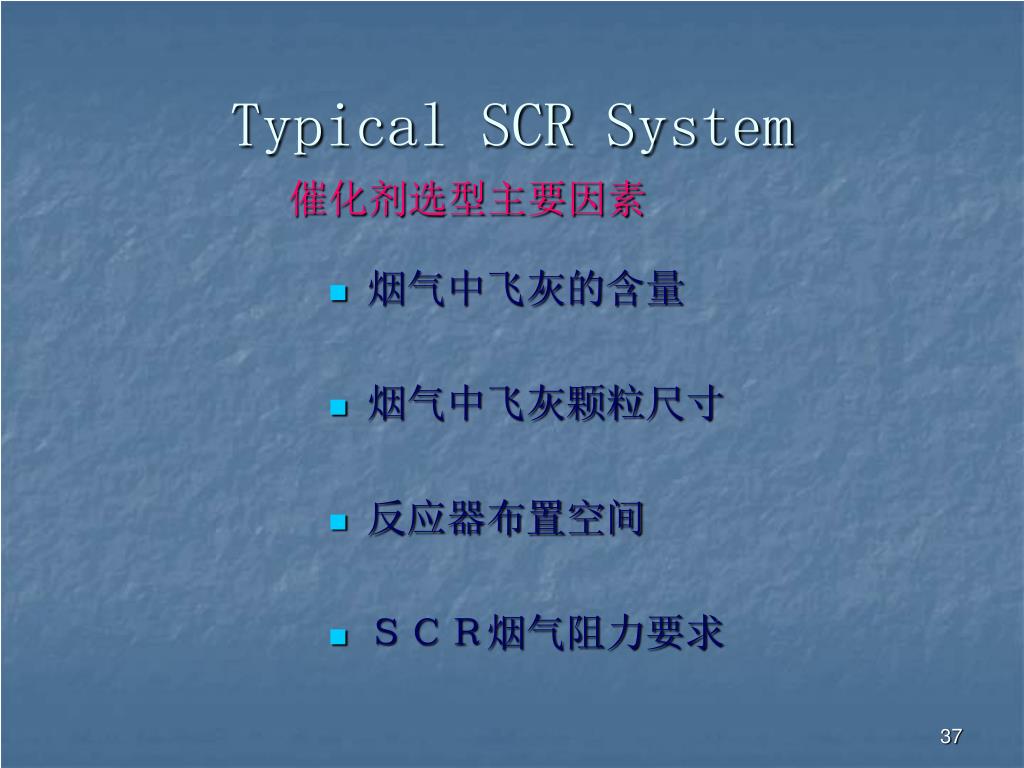 Typical SCR System

催化剂选型主要因素

- 烟气中飞灰的含量
- 烟气中飞灰颗粒尺寸
- 反应器布置空间
- ＳＣＲ烟气阻力要求

37